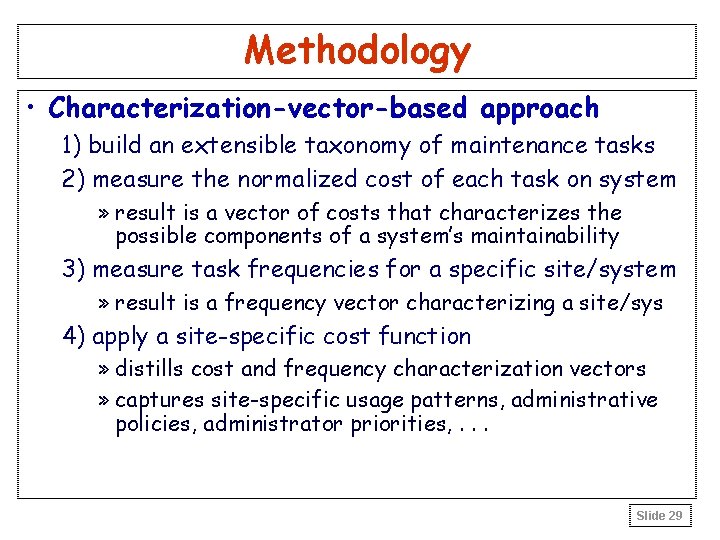 Methodology

• Characterization-vector-based approach

1) build an extensible taxonomy of maintenance tasks

2) measure the normalized cost of each task on system

» result is a vector of costs that characterizes the possible components of a system's maintainability

3) measure task frequencies for a specific site/system

» result is a frequency vector characterizing a site/sys

4) apply a site-specific cost function

» distills cost and frequency characterization vectors

» captures site-specific usage patterns, administrative policies, administrator priorities, . . .

Slide 29